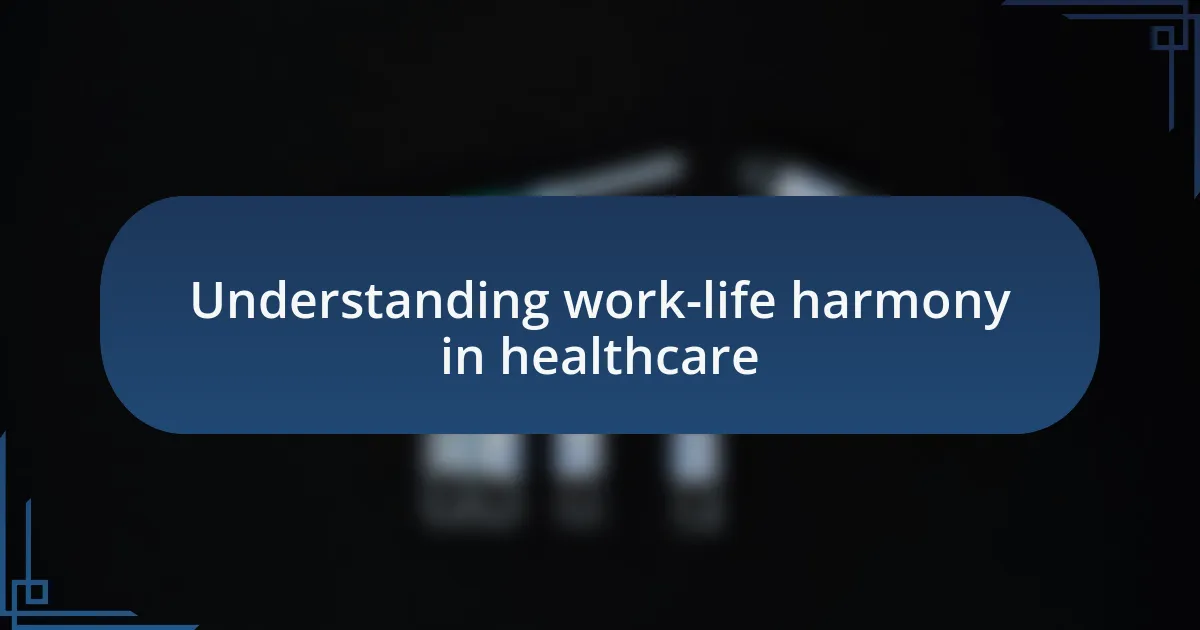 Understanding work-life harmony in healthcare